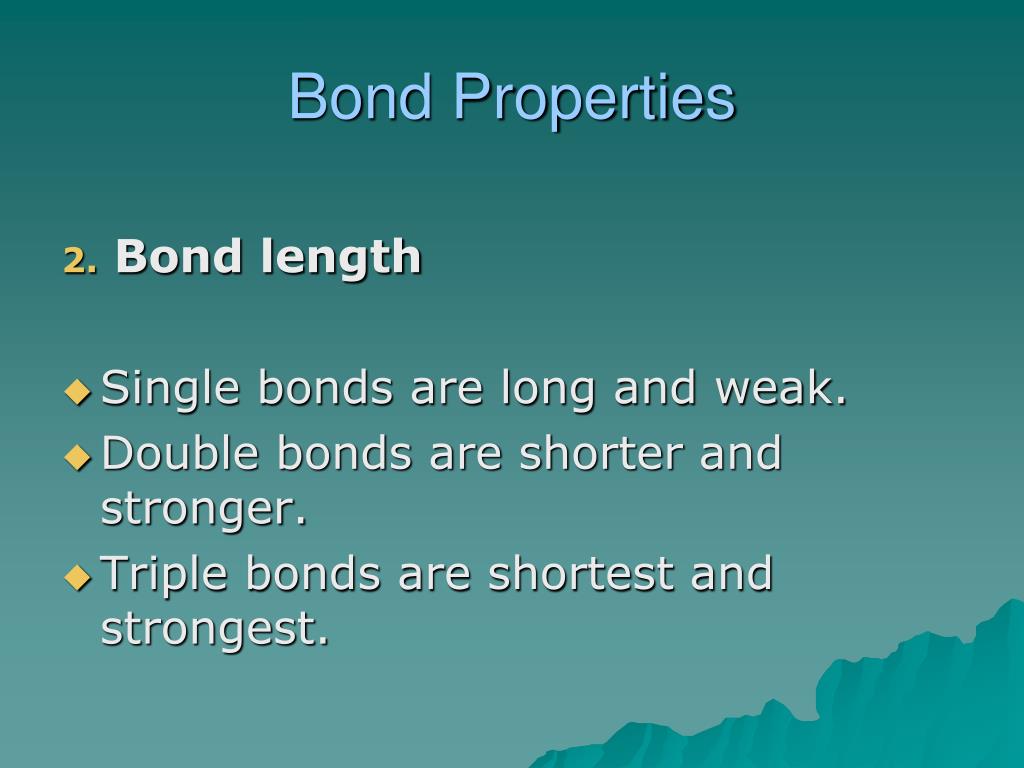 Bond Properties

2. Bond length

Single bonds are long and weak.
Double bonds are shorter and stronger.
Triple bonds are shortest and strongest.